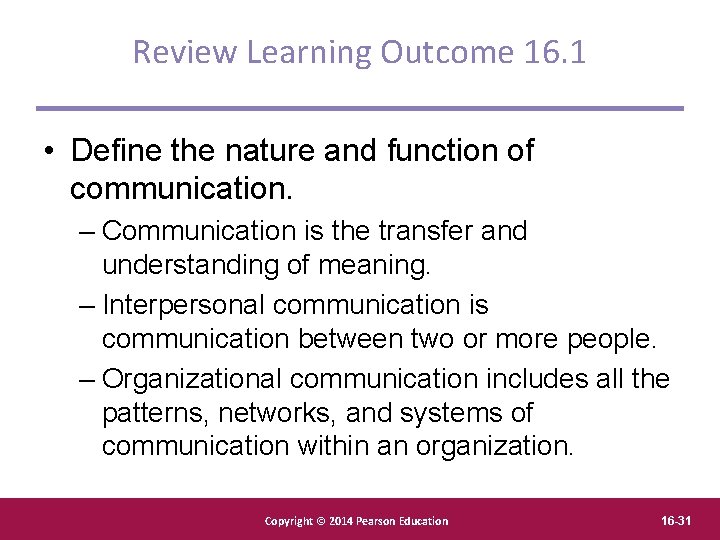 Review Learning Outcome 16.1

• Define the nature and function of communication.

– Communication is the transfer and understanding of meaning.

– Interpersonal communication is communication between two or more people.

– Organizational communication includes all the patterns, networks, and systems of communication within an organization.

Copyright © 2014 Pearson Education

16-31